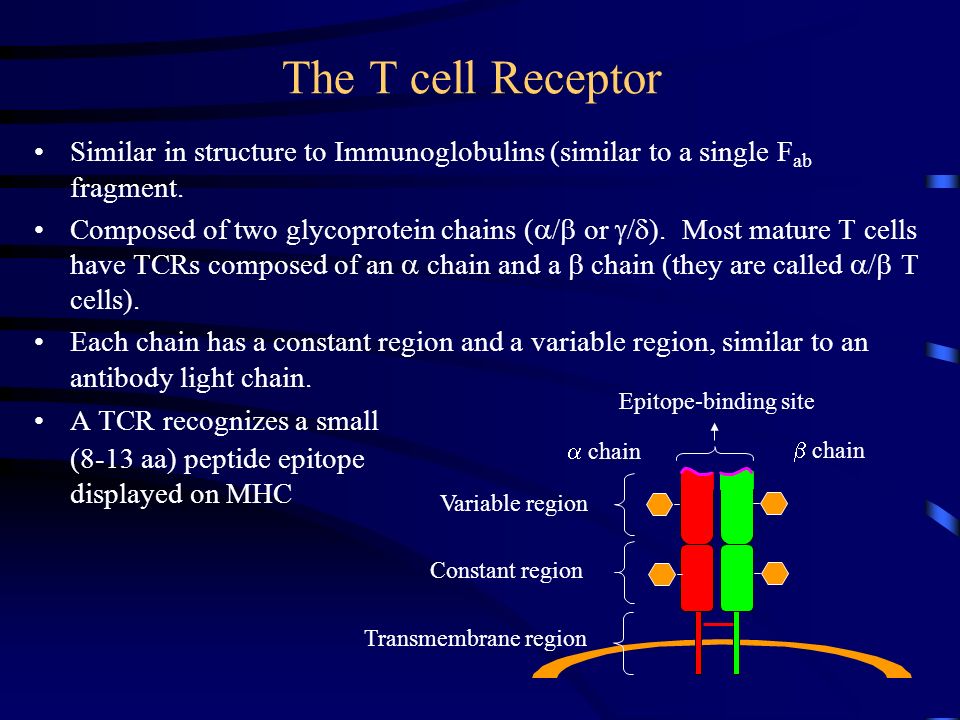 The T cell Receptor

• Similar in structure to Immunoglobulins (similar to a single $F_{ab}$ fragment.

• Composed of two glycoprotein chains ($\alpha/\beta$ or $\gamma/\delta$). Most mature T cells have TCRs composed of an $\alpha$ chain and a $\beta$ chain (they are called $\alpha/\beta$ T cells).

• Each chain has a constant region and a variable region, similar to an antibody light chain.

• A TCR recognizes a small (8-13 aa) peptide epitope displayed on MHC

Epitope-binding site

$\alpha$ chain

$\beta$ chain

Variable region

Constant region

Transmembrane region